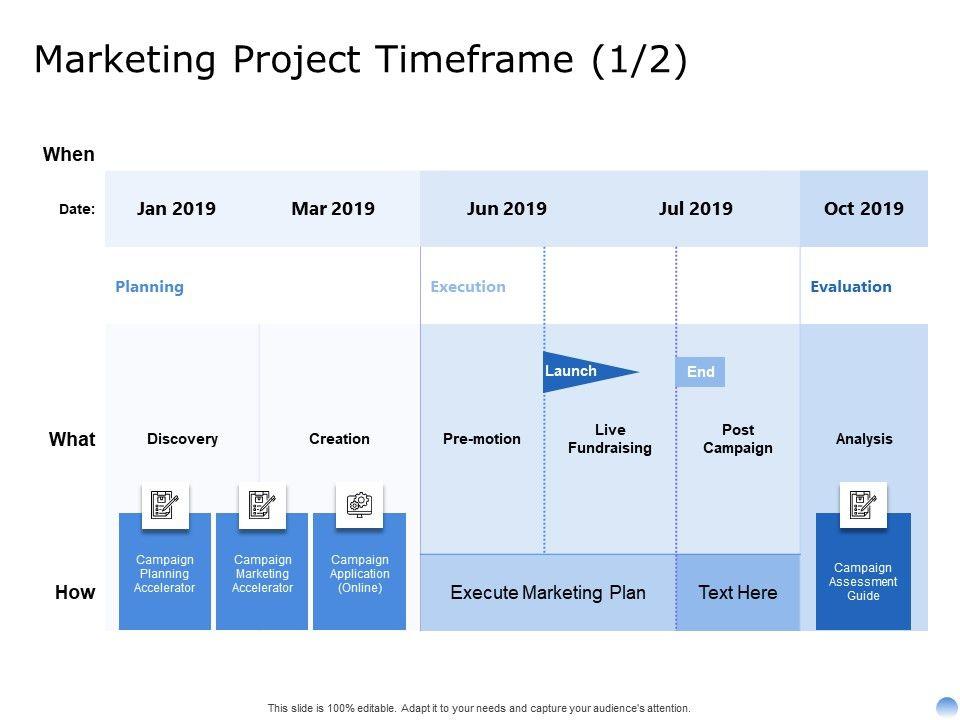 Marketing Project Timeframe (1/2)

When

Date: Jan 2019 Mar 2019 Jun 2019 Jul 2019 Oct 2019

Planning

Execution

Evaluation

Launch

End

What

Discovery

Creation

Pre-motion

Live Fundraising

Post Campaign

Analysis

How

Campaign Planning Accelerator

Campaign Marketing Accelerator

Campaign Application (Online)

Execute Marketing Plan

Text Here

Campaign Assessment Guide

This slide is 100% editable. Adapt it to your needs and capture your audience's attention.